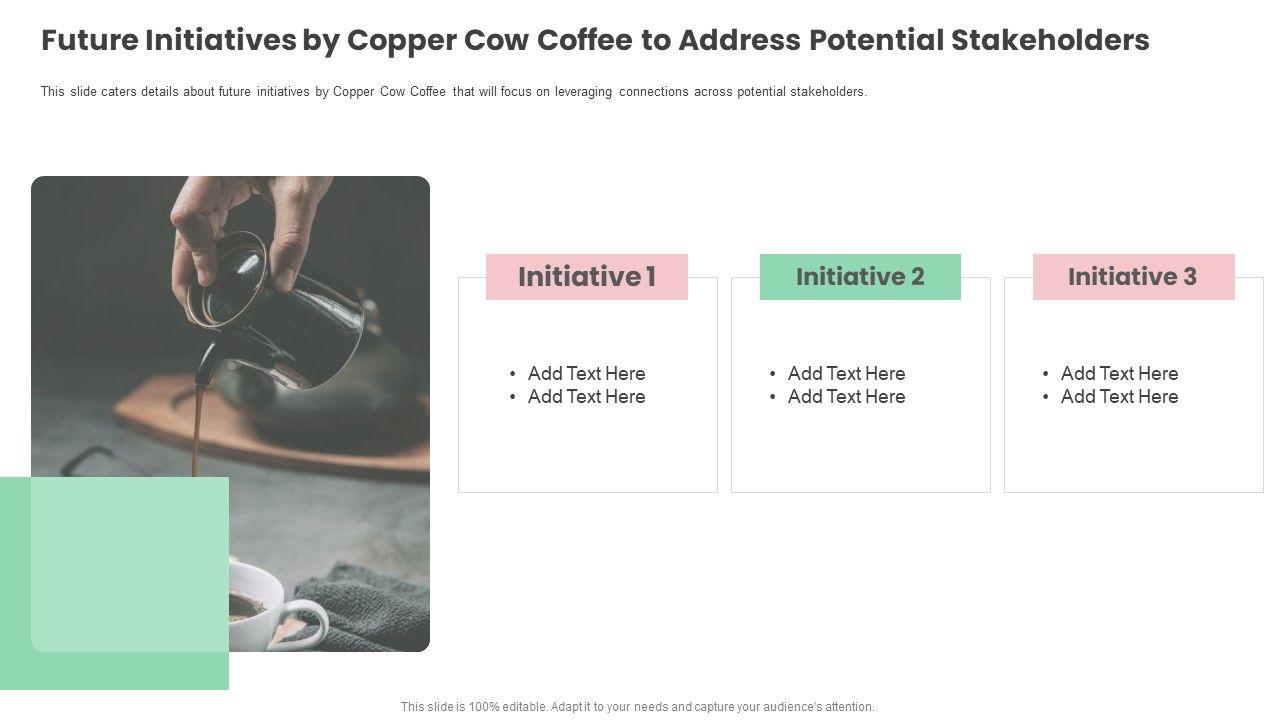 Future Initiatives by Copper Cow Coffee to Address Potential Stakeholders

This slide caters details about future initiatives by Copper Cow Coffee that will focus on leveraging connections across potential stakeholders.

Initiative 1

• Add Text Here
• Add Text Here

Initiative 2

• Add Text Here
• Add Text Here

Initiative 3

• Add Text Here
• Add Text Here

This slide is 100% editable. Adapt it to your needs and capture your audience's attention.